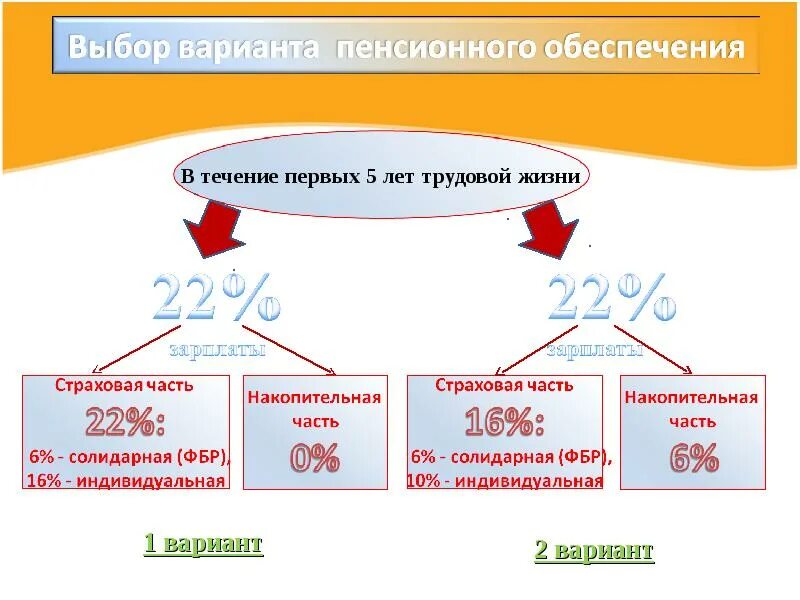 Выбор варианта пенсионного обеспечения

В течение первых 5 лет трудовой жизни

22%
зарплаты

Страховая часть
22%:
6% - солидарная (ФБР),
16% - индивидуальная

Накопительная часть
0%

1 вариант

22%
зарплаты

Страховая часть
16%:
6% - солидарная (ФБР),
10% - индивидуальная

Накопительная часть
6%

2 вариант